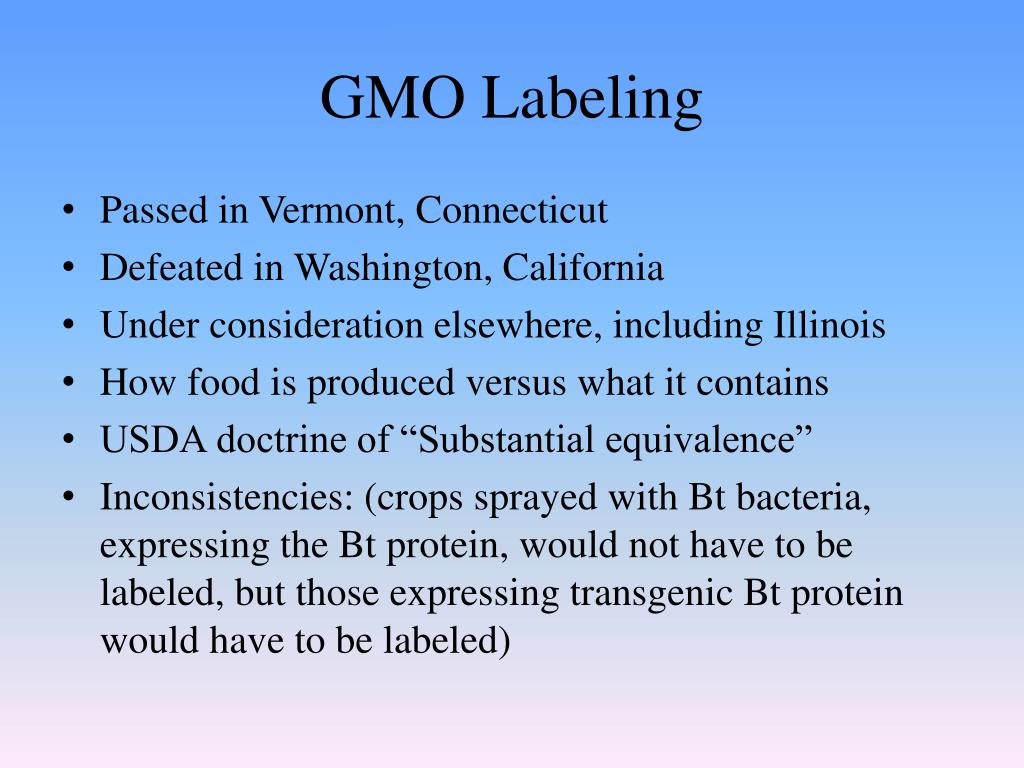 GMO Labeling

• Passed in Vermont, Connecticut
• Defeated in Washington, California
• Under consideration elsewhere, including Illinois
• How food is produced versus what it contains
• USDA doctrine of “Substantial equivalence”
• Inconsistencies: (crops sprayed with Bt bacteria, expressing the Bt protein, would not have to be labeled, but those expressing transgenic Bt protein would have to be labeled)